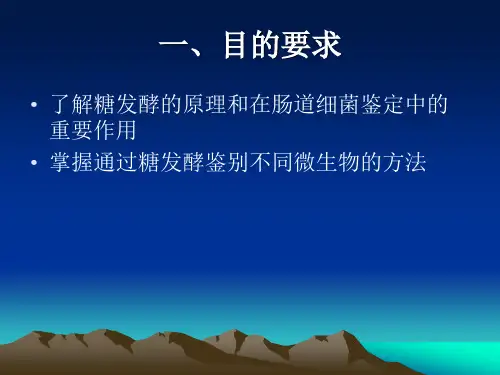 一、目的要求

• 了解糖发酵的原理和在肠道细菌鉴定中的重要作用

• 掌握通过糖发酵鉴别不同微生物的方法